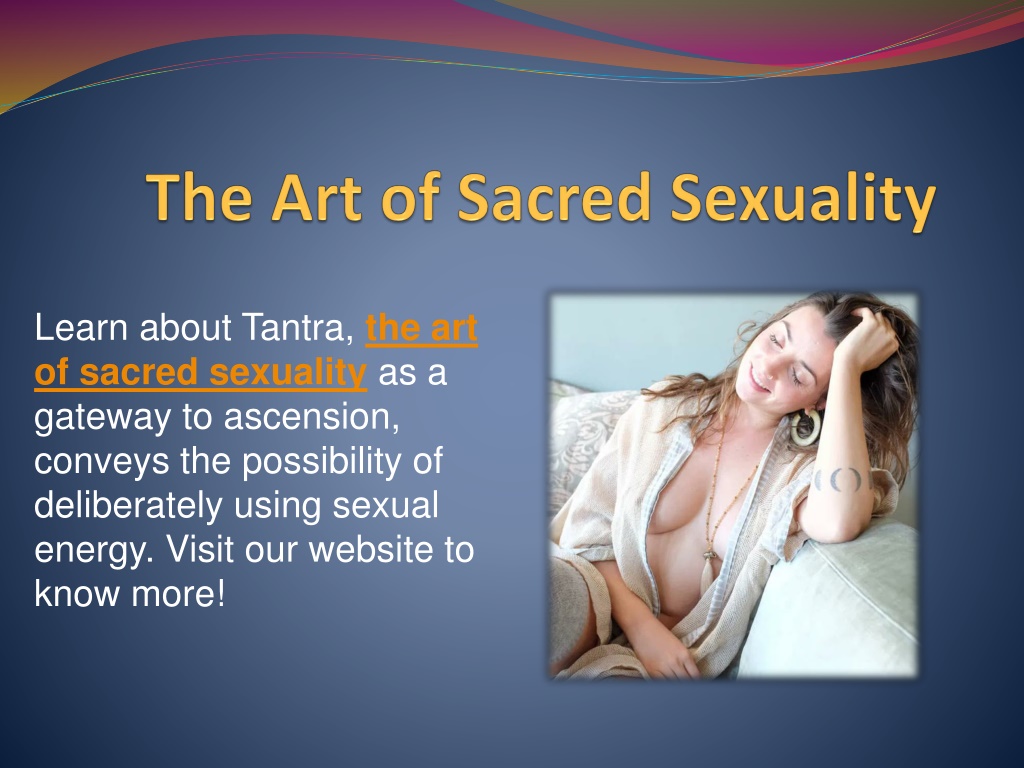 The Art of Sacred Sexuality

Learn about Tantra, the art of sacred sexuality as a gateway to ascension, conveys the possibility of deliberately using sexual energy. Visit our website to know more!